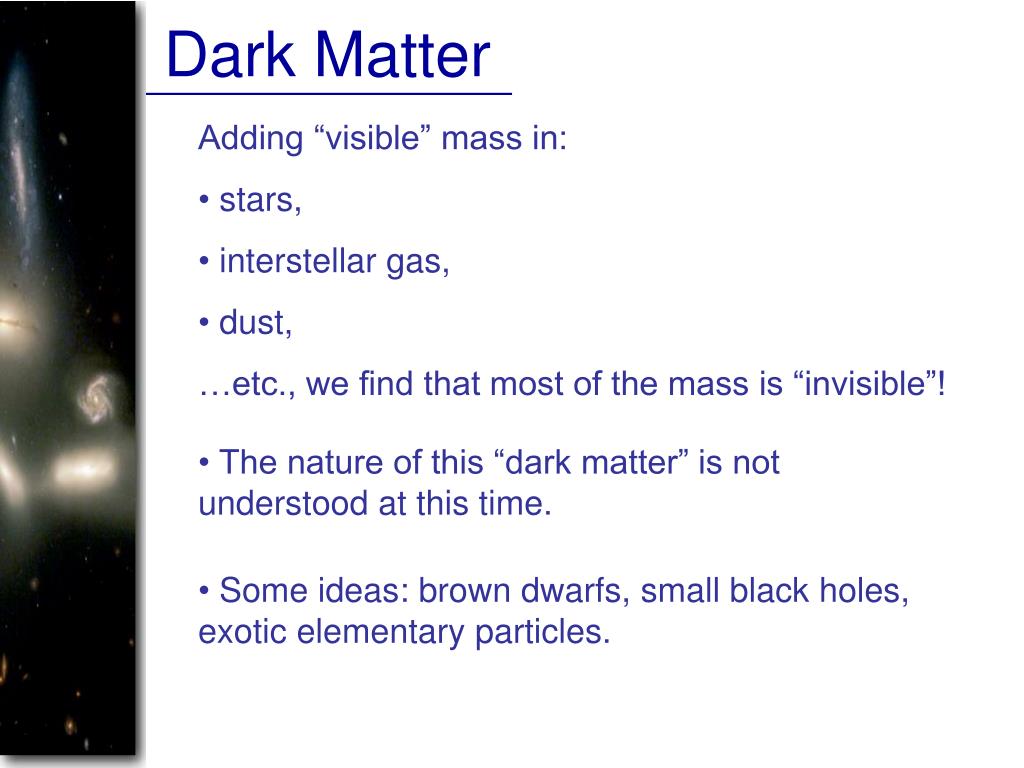 Dark Matter

Adding “visible” mass in:

• stars,

• interstellar gas,

• dust,

…etc., we find that most of the mass is “invisible”!

• The nature of this “dark matter” is not understood at this time.

• Some ideas: brown dwarfs, small black holes, exotic elementary particles.